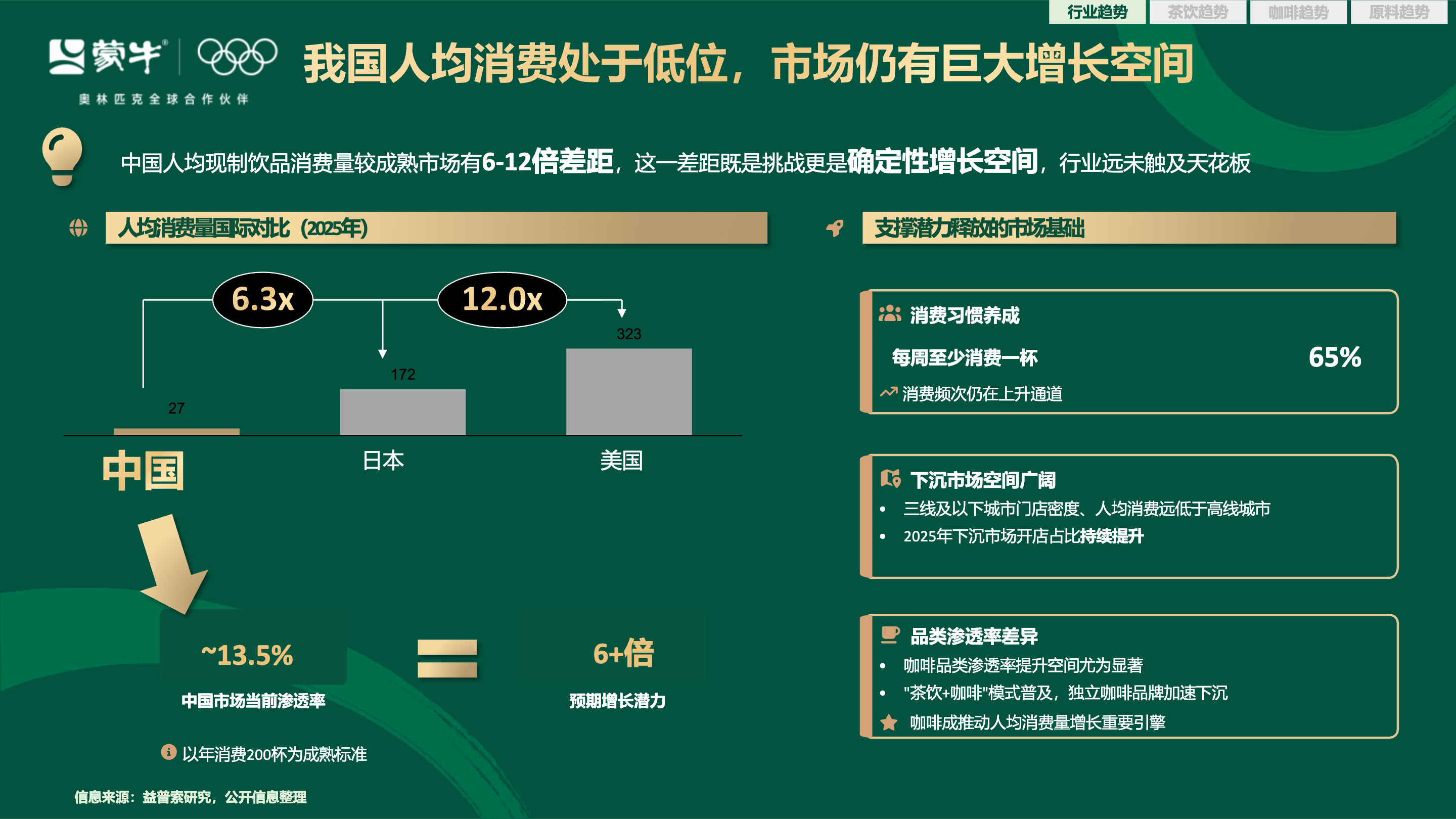 行业趋势 茶饮趋势 咖啡趋势 原料趋势

蒙牛 奥林匹克全球合作伙伴

我国人均消费处于低位，市场仍有巨大增长空间

中国人均现制饮品消费量较成熟市场有6-12倍差距，这一差距既是挑战更是确定性增长空间，行业远未触及天花板

人均消费量国际对比（2025年）

6.3x 12.0x

27 172 323

中国 日本 美国

~13.5%
中国市场当前渗透率

6+倍
预期增长潜力

以年消费200杯为成熟标准

信息来源：益普索研究，公开信息整理

支撑潜力释放的市场基础

消费习惯养成
每周至少消费一杯 65%
消费频次仍在上升通道

下沉市场空间广阔
• 三线及以下城市门店密度、人均消费远低于高线城市
• 2025年下沉市场开店占比持续提升

品类渗透率差异
• 咖啡品类渗透率提升空间尤为显著
• "茶饮+咖啡"模式普及，独立咖啡品牌加速下沉
咖啡成推动人均消费量增长重要引擎